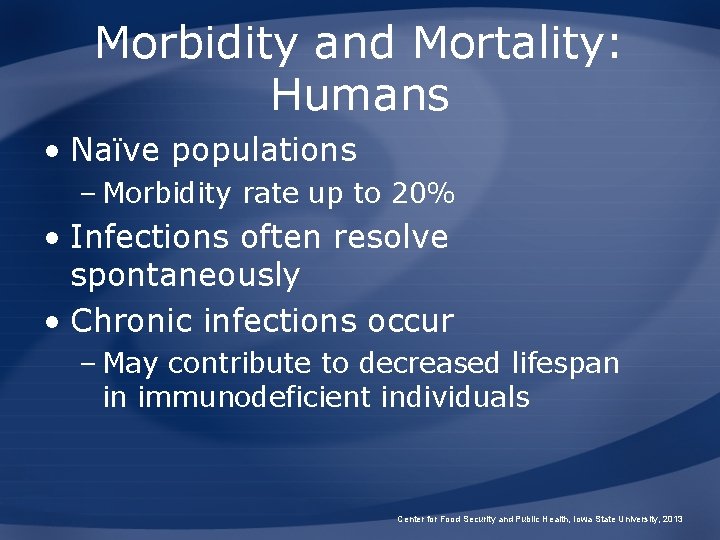 Morbidity and Mortality: Humans

• Naïve populations
– Morbidity rate up to 20%

• Infections often resolve spontaneously

• Chronic infections occur
– May contribute to decreased lifespan in immunodeficient individuals

Center for Food Security and Public Health, Iowa State University, 2013